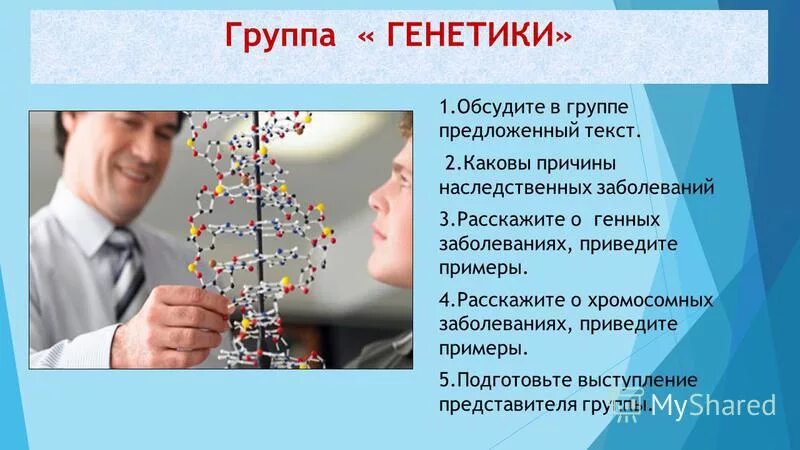 Группа « ГЕНЕТИКИ»

1.Обсудите в группе предложенный текст.

2.Каковы причины наследственных заболеваний

3.Расскажите о генных заболеваниях, приведите примеры.

4.Расскажите о хромосомных заболеваниях, приведите примеры.

5.Подготовьте выступление представителя группы.

MyShared